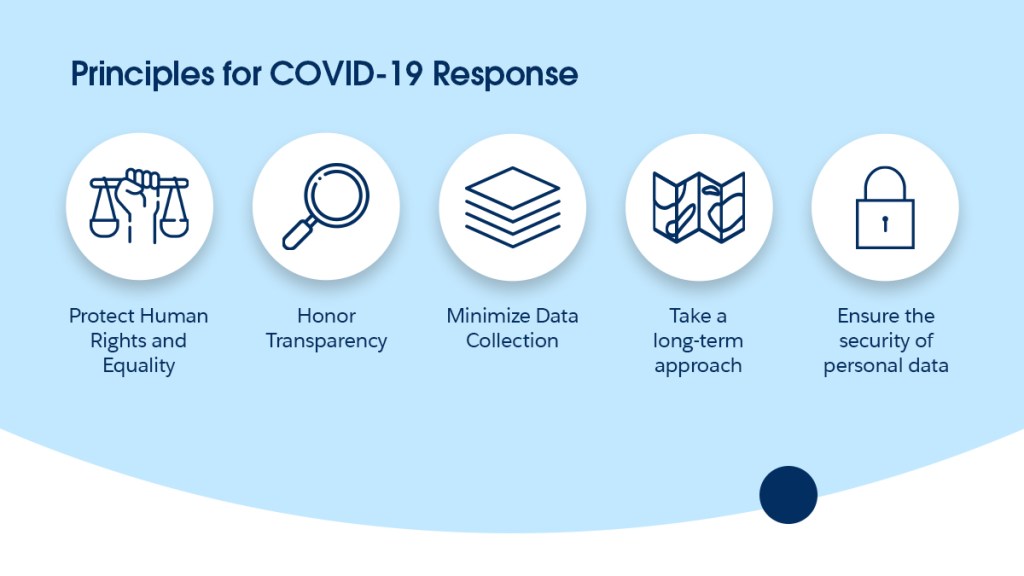 Principles for COVID-19 Response

Protect Human Rights and Equality

Honor Transparency

Minimize Data Collection

Take a long-term approach

Ensure the security of personal data